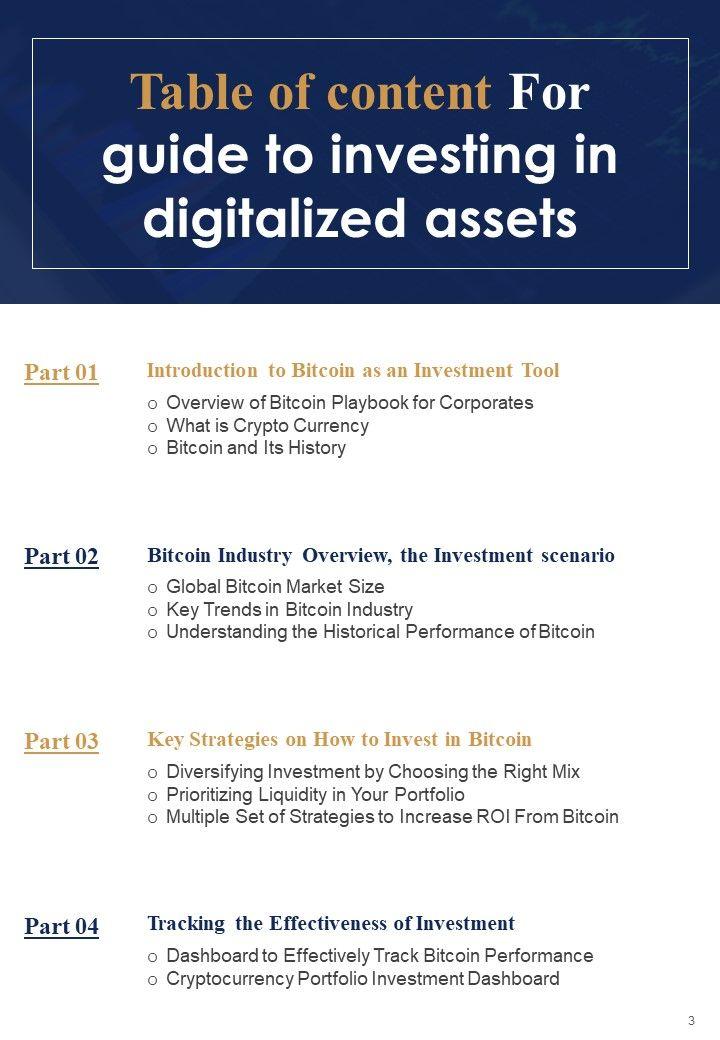 Table of content For guide to investing in digitalized assets

Part 01

Introduction to Bitcoin as an Investment Tool

o Overview of Bitcoin Playbook for Corporates
o What is Crypto Currency
o Bitcoin and Its History

Part 02

Bitcoin Industry Overview, the Investment scenario

o Global Bitcoin Market Size
o Key Trends in Bitcoin Industry
o Understanding the Historical Performance of Bitcoin

Part 03

Key Strategies on How to Invest in Bitcoin

o Diversifying Investment by Choosing the Right Mix
o Prioritizing Liquidity in Your Portfolio
o Multiple Set of Strategies to Increase ROI From Bitcoin

Part 04

Tracking the Effectiveness of Investment

o Dashboard to Effectively Track Bitcoin Performance
o Cryptocurrency Portfolio Investment Dashboard

3